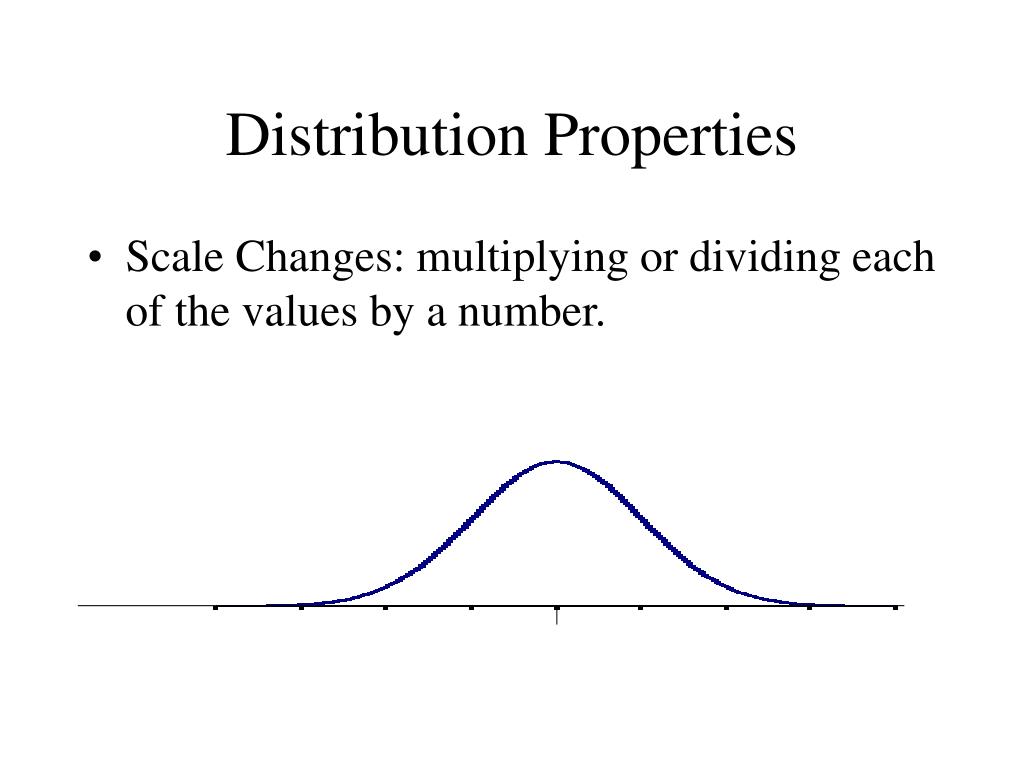 Distribution Properties

• Scale Changes: multiplying or dividing each of the values by a number.